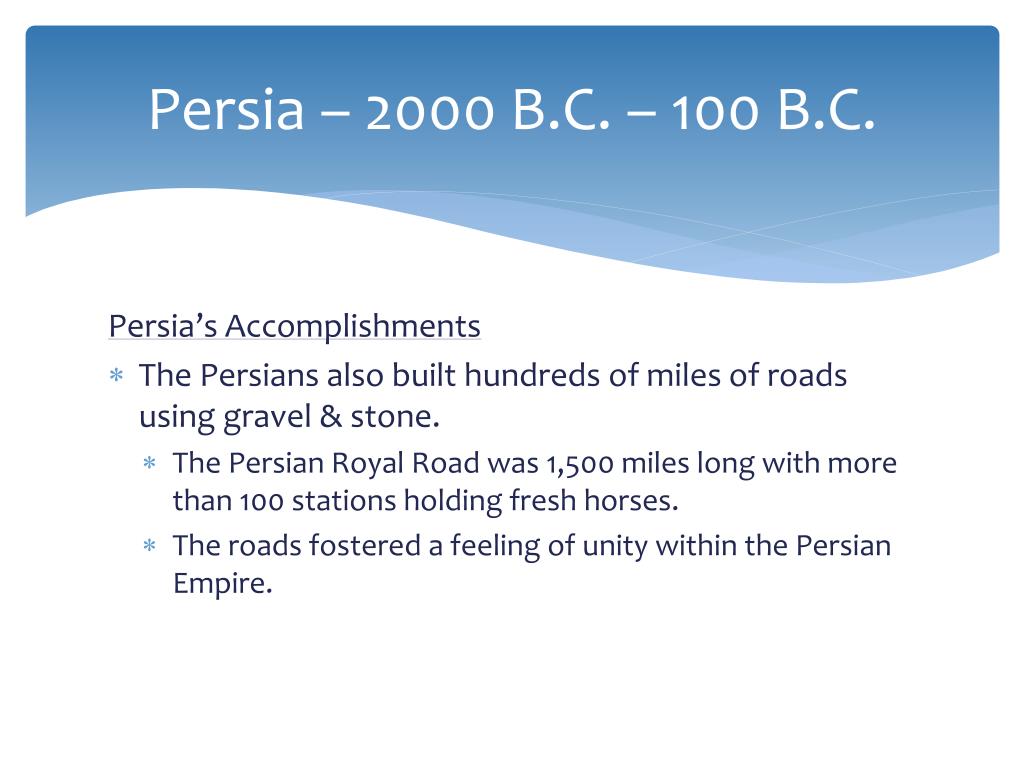 Persia – 2000 B.C. – 100 B.C.

Persia's Accomplishments

* The Persians also built hundreds of miles of roads using gravel & stone.
  * The Persian Royal Road was 1,500 miles long with more than 100 stations holding fresh horses.
  * The roads fostered a feeling of unity within the Persian Empire.